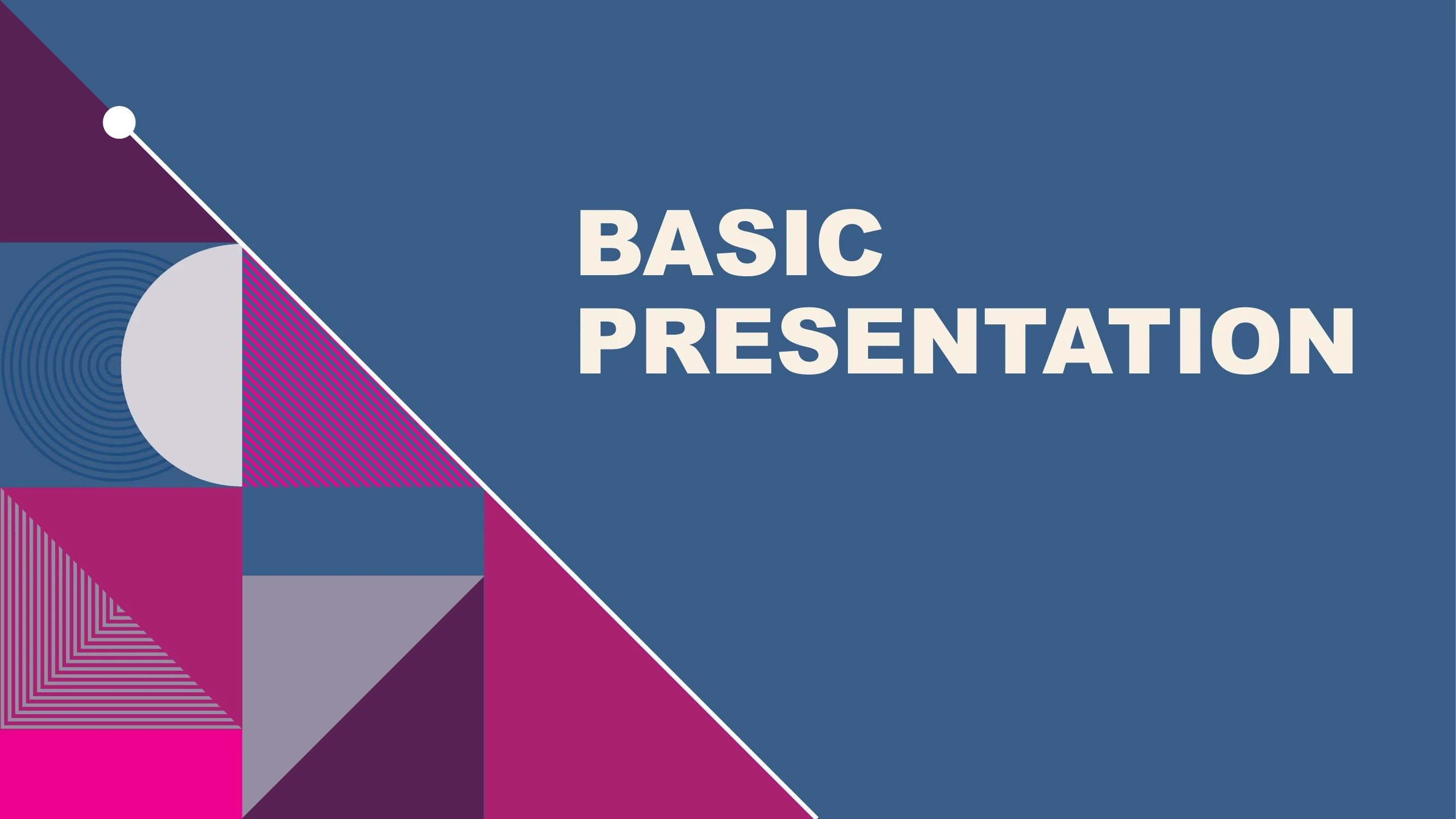 BASIC PRESENTATION